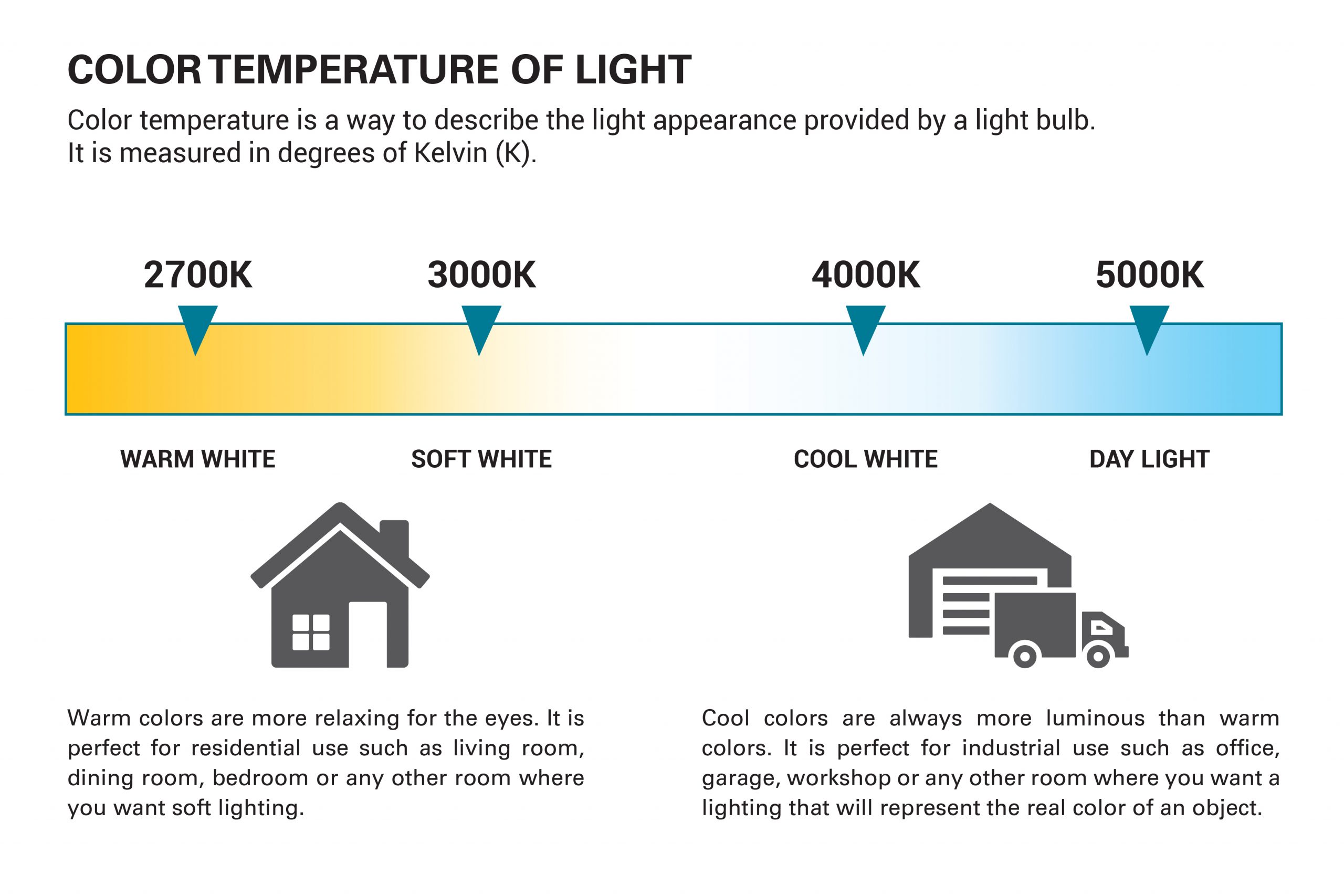 COLOR TEMPERATURE OF LIGHT

Color temperature is a way to describe the light appearance provided by a light bulb. It is measured in degrees of Kelvin (K).

2700K

3000K

4000K

5000K

WARM WHITE

SOFT WHITE

COOL WHITE

DAY LIGHT

Warm colors are more relaxing for the eyes. It is perfect for residential use such as living room, dining room, bedroom or any other room where you want soft lighting.

Cool colors are always more luminous than warm colors. It is perfect for industrial use such as office, garage, workshop or any other room where you want a lighting that will represent the real color of an object.